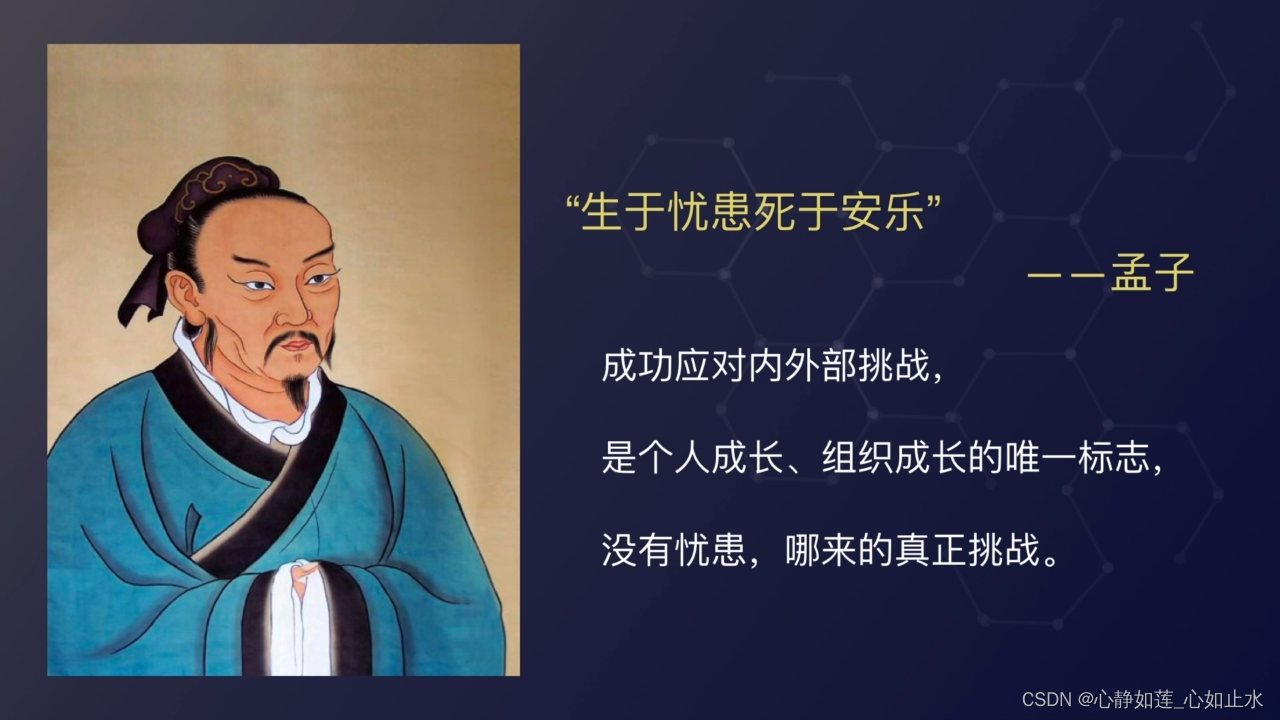 “生于忧患死于安乐”

——孟子

成功应对内外部挑战，

是个人成长、组织成长的唯一标志，

没有忧患，哪来的真正挑战。

CSDN @心静如莲_心如止水